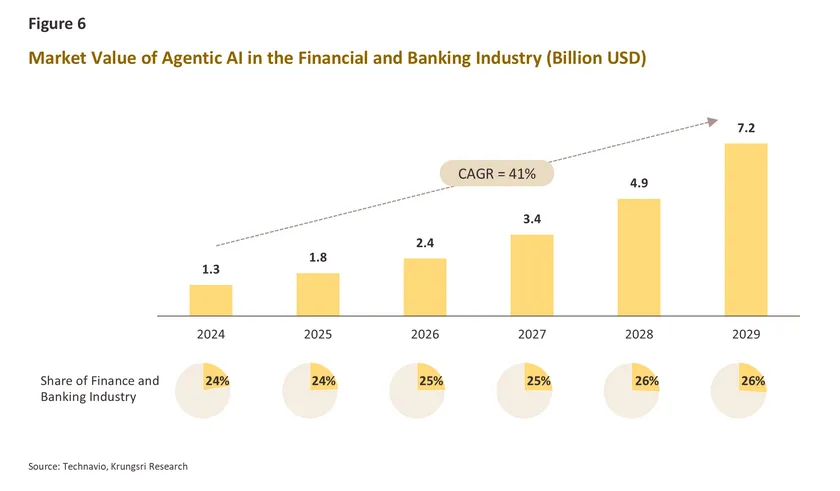 Figure 6

Market Value of Agentic AI in the Financial and Banking Industry (Billion USD)

CAGR = 41%

1.3
1.8
2.4
3.4
4.9
7.2

2024
2025
2026
2027
2028
2029

Share of Finance and Banking Industry

24%
24%
25%
25%
26%
26%

Source: Technavio, Krungsri Research